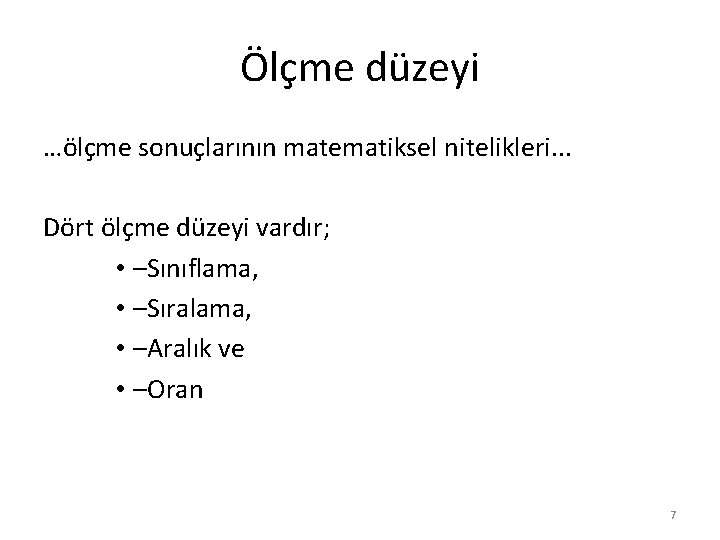 Ölçme düzeyi

…ölçme sonuçlarının matematiksel nitelikleri...

Dört ölçme düzeyi vardır;

• –Sınıflama,
• –Sıralama,
• –Aralık ve
• –Oran

7